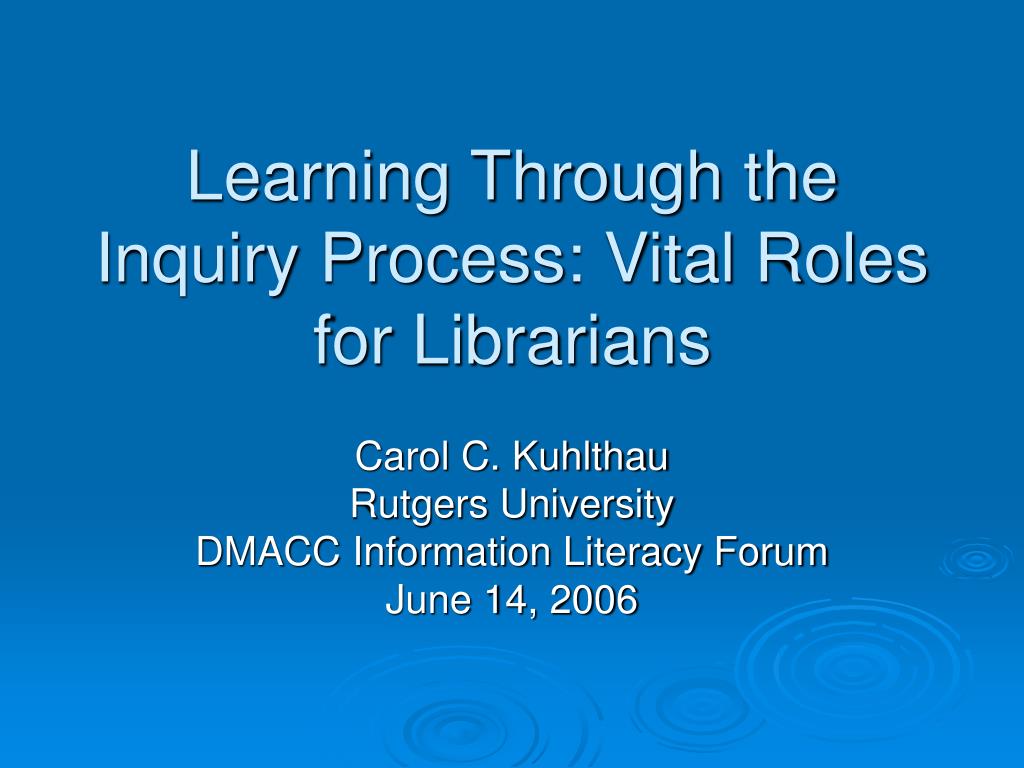 Learning Through the Inquiry Process: Vital Roles for Librarians

Carol C. Kuhlthau
Rutgers University
DMACC Information Literacy Forum
June 14, 2006